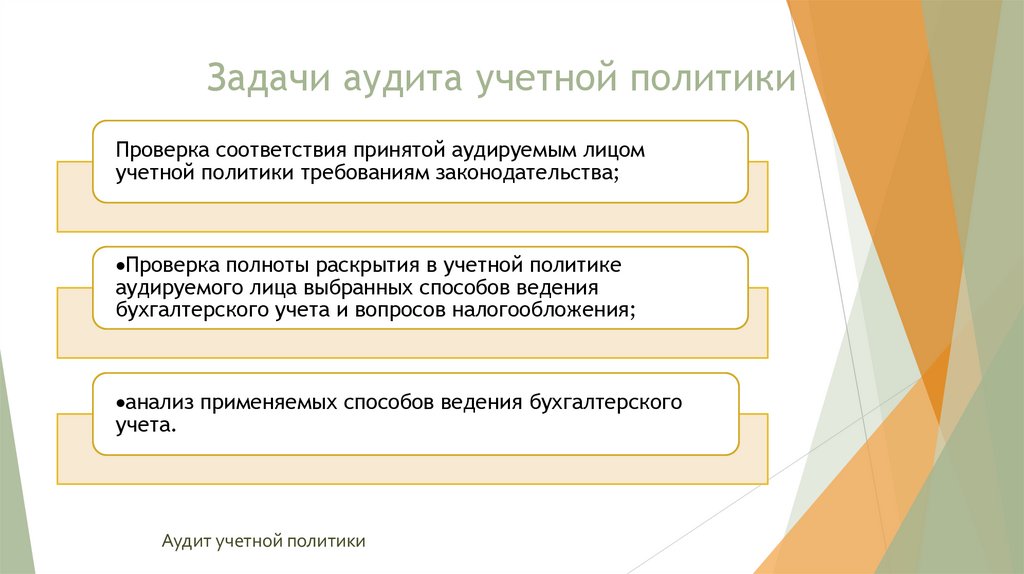 Задачи аудита учетной политики

Проверка соответствия принятой аудируемым лицом учетной политики требованиям законодательства;

•Проверка полноты раскрытия в учетной политике аудируемого лица выбранных способов ведения бухгалтерского учета и вопросов налогообложения;

•анализ применяемых способов ведения бухгалтерского учета.

Аудит учетной политики